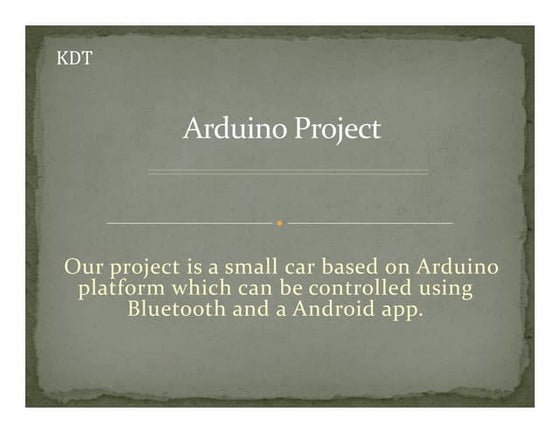 KDT

Arduino Project

Our project is a small car based on Arduino platform which can be controlled using Bluetooth and a Android app.